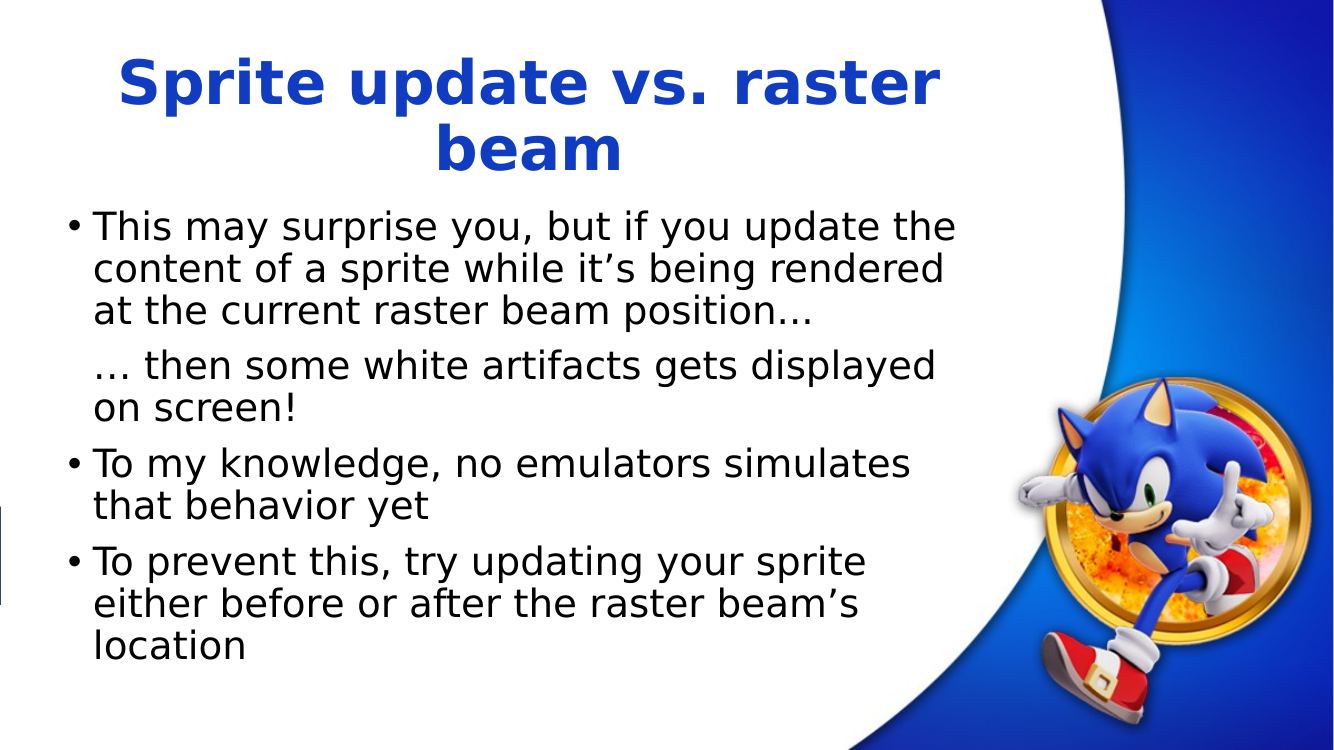 Sprite update vs. raster beam

• This may surprise you, but if you update the content of a sprite while it’s being rendered at the current raster beam position...

… then some white artifacts gets displayed on screen!

• To my knowledge, no emulators simulates that behavior yet

• To prevent this, try updating your sprite either before or after the raster beam’s location